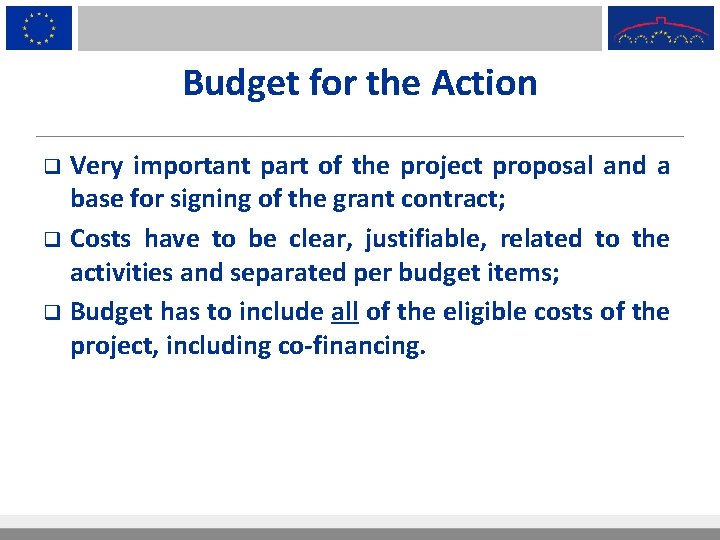 Budget for the Action

❑ Very important part of the project proposal and a base for signing of the grant contract;

❑ Costs have to be clear, justifiable, related to the activities and separated per budget items;

❑ Budget has to include all of the eligible costs of the project, including co-financing.